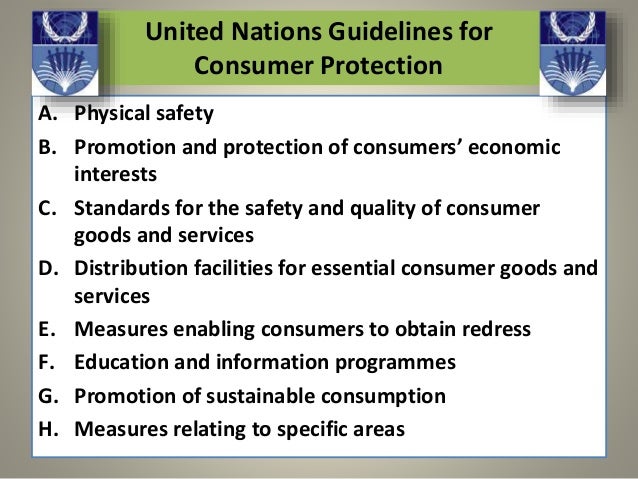 United Nations Guidelines for Consumer Protection

A. Physical safety
B. Promotion and protection of consumers' economic interests
C. Standards for the safety and quality of consumer goods and services
D. Distribution facilities for essential consumer goods and services
E. Measures enabling consumers to obtain redress
F. Education and information programmes
G. Promotion of sustainable consumption
H. Measures relating to specific areas